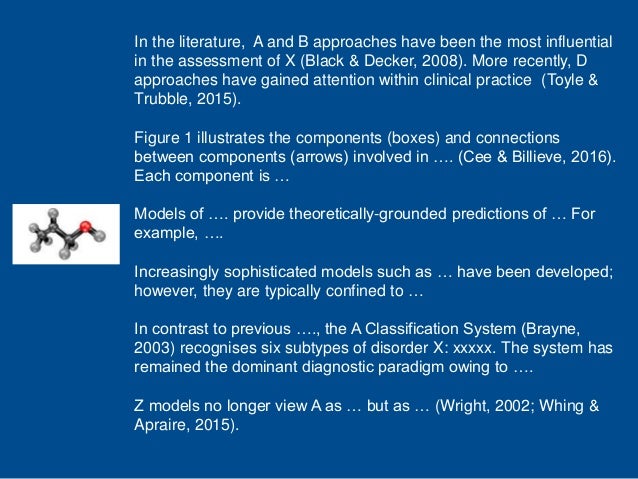 In the literature,  A and B approaches have been the most influential in the assessment of X (Black & Decker, 2008). More recently, D approaches have gained attention within clinical practice  (Toyle & Trubble, 2015).

Figure 1 illustrates the components (boxes) and connections between components (arrows) involved in …. (Cee & Billieve, 2016). Each component is …

Models of …. provide theoretically-grounded predictions of … For example, ….

Increasingly sophisticated models such as … have been developed; however, they are typically confined to …

In contrast to previous …., the A Classification System (Brayne, 2003) recognises six subtypes of disorder X: xxxxx. The system has remained the dominant diagnostic paradigm owing to ….

Z models no longer view A as … but as … (Wright, 2002; Whing & Apraire, 2015).